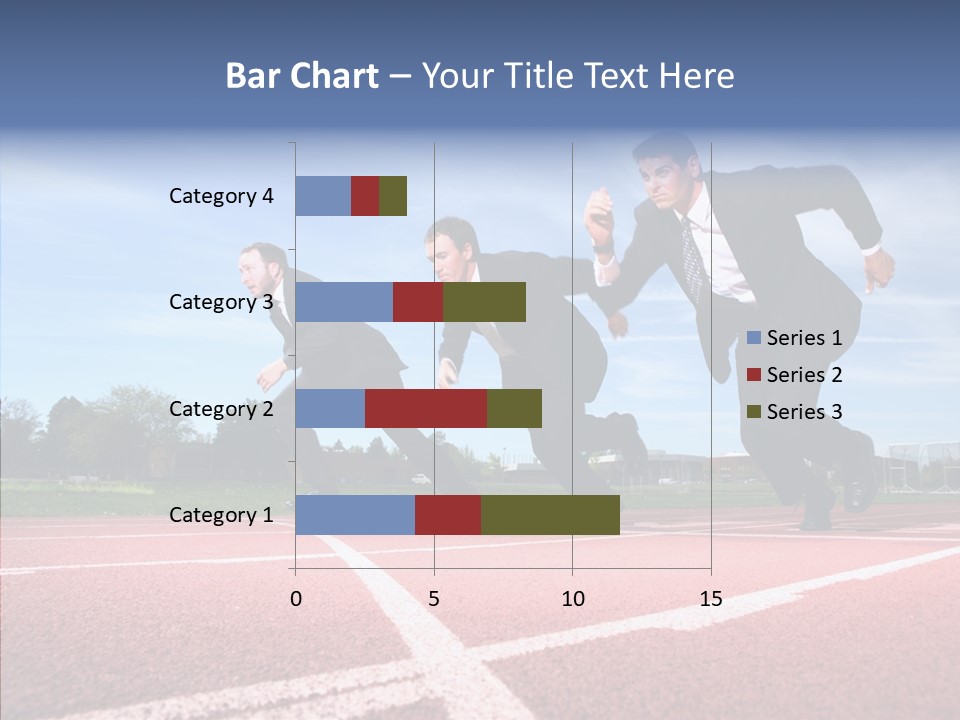 Bar Chart – Your Title Text Here

Category 4
Category 3
Category 2
Category 1

0
5
10
15

Series 1
Series 2
Series 3